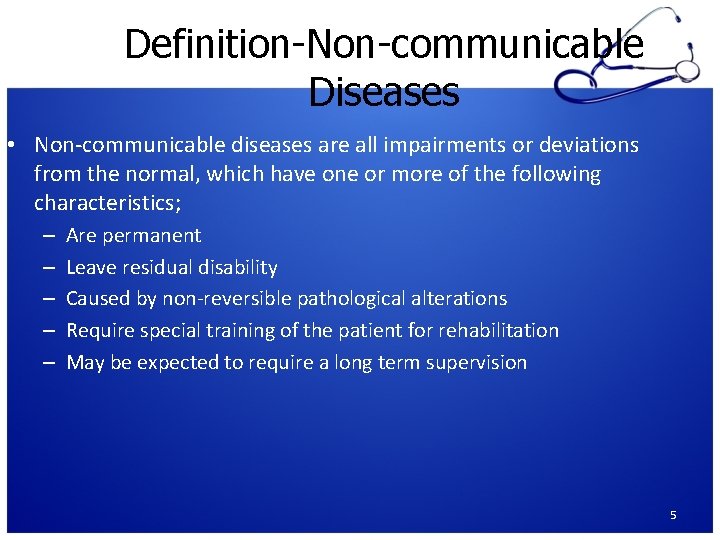 Definition-Non-communicable Diseases

• Non-communicable diseases are all impairments or deviations from the normal, which have one or more of the following characteristics;
– Are permanent
– Leave residual disability
– Caused by non-reversible pathological alterations
– Require special training of the patient for rehabilitation
– May be expected to require a long term supervision

5